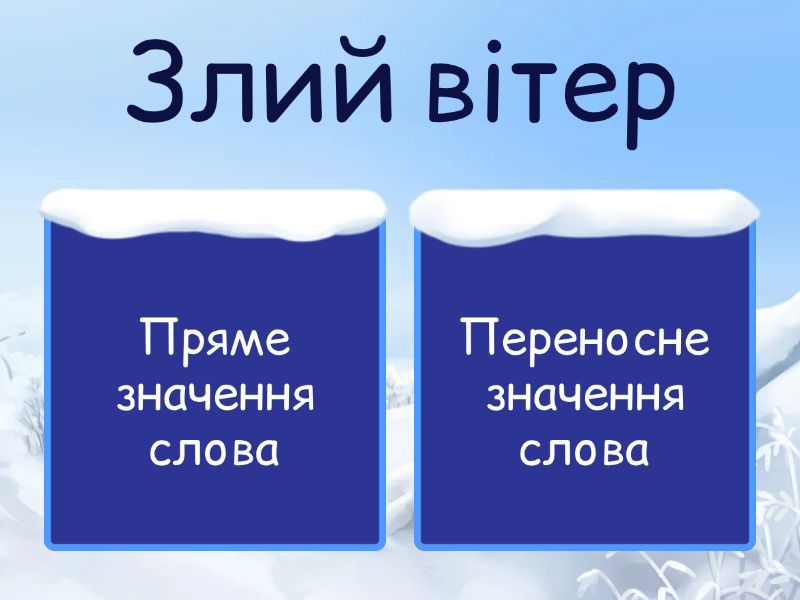 Злий вітер

Пряме значення слова

Переносне значення слова